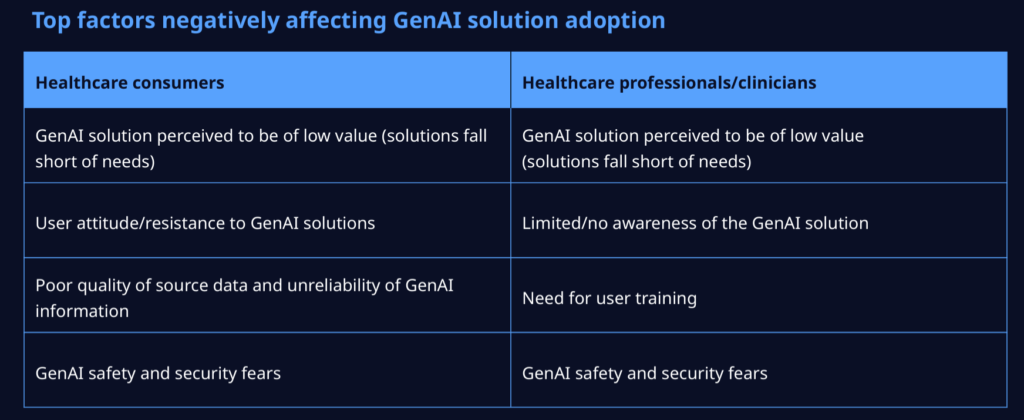 Top factors negatively affecting GenAI solution adoption

| Healthcare consumers | Healthcare professionals/clinicians |
|---|---|
| GenAI solution perceived to be of low value (solutions fall short of needs) | GenAI solution perceived to be of low value (solutions fall short of needs) |
| User attitude/resistance to GenAI solutions | Limited/no awareness of the GenAI solution |
| Poor quality of source data and unreliability of GenAI information | Need for user training |
| GenAI safety and security fears | GenAI safety and security fears |